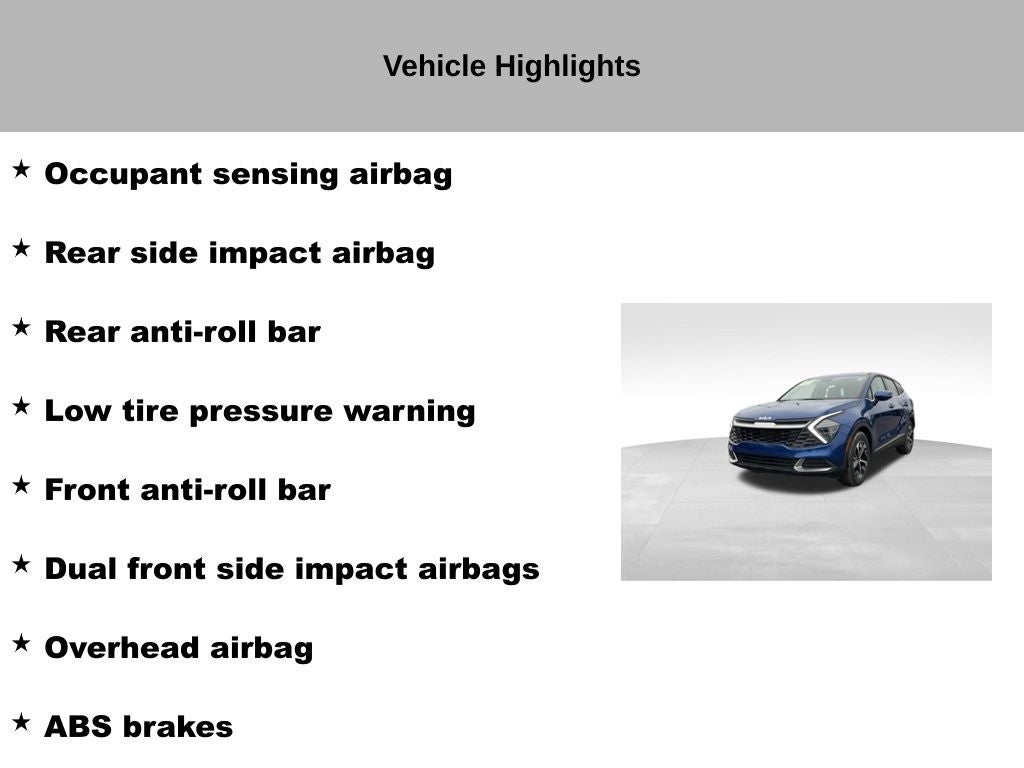 Vehicle Highlights

★ Occupant sensing airbag

★ Rear side impact airbag

★ Rear anti-roll bar

★ Low tire pressure warning

★ Front anti-roll bar

★ Dual front side impact airbags

★ Overhead airbag

★ ABS brakes